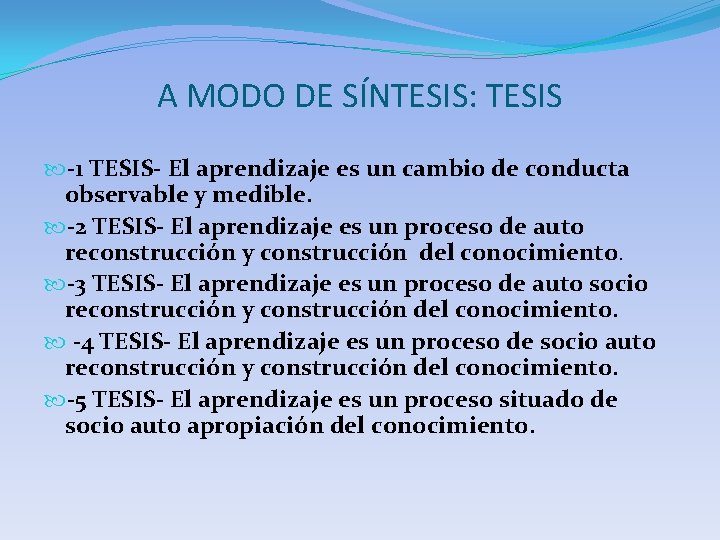 A MODO DE SÍNTESIS: TESIS

-1 TESIS- El aprendizaje es un cambio de conducta observable y medible.

-2 TESIS- El aprendizaje es un proceso de auto reconstrucción y construcción del conocimiento.

-3 TESIS- El aprendizaje es un proceso de auto socio reconstrucción y construcción del conocimiento.

-4 TESIS- El aprendizaje es un proceso de socio auto reconstrucción y construcción del conocimiento.

-5 TESIS- El aprendizaje es un proceso situado de socio auto apropiación del conocimiento.